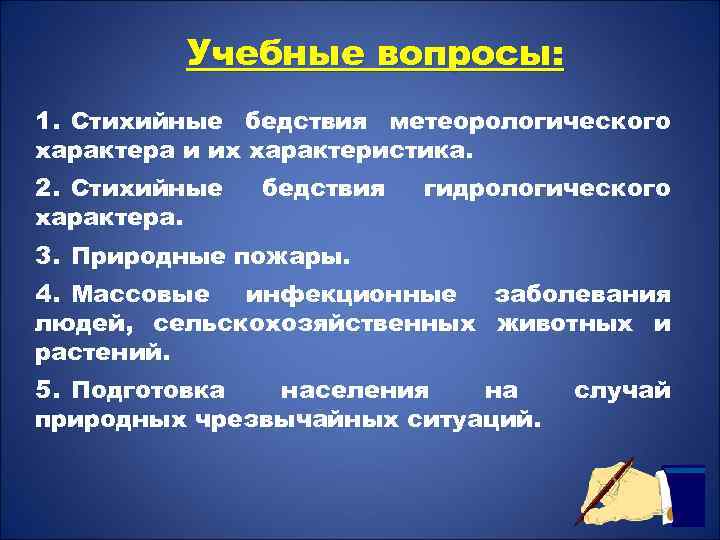 Учебные вопросы:

1. Стихийные бедствия метеорологического характера и их характеристика.

2. Стихийные бедствия гидрологического характера.

3. Природные пожары.

4. Массовые инфекционные заболевания людей, сельскохозяйственных животных и растений.

5. Подготовка населения на случай природных чрезвычайных ситуаций.